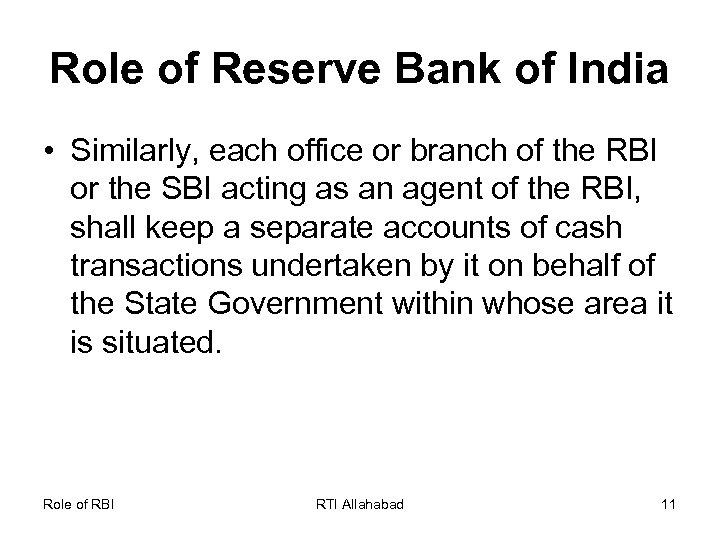 Role of Reserve Bank of India

• Similarly, each office or branch of the RBI or the SBI acting as an agent of the RBI, shall keep a separate accounts of cash transactions undertaken by it on behalf of the State Government within whose area it is situated.

Role of RBI

RTI Allahabad

11